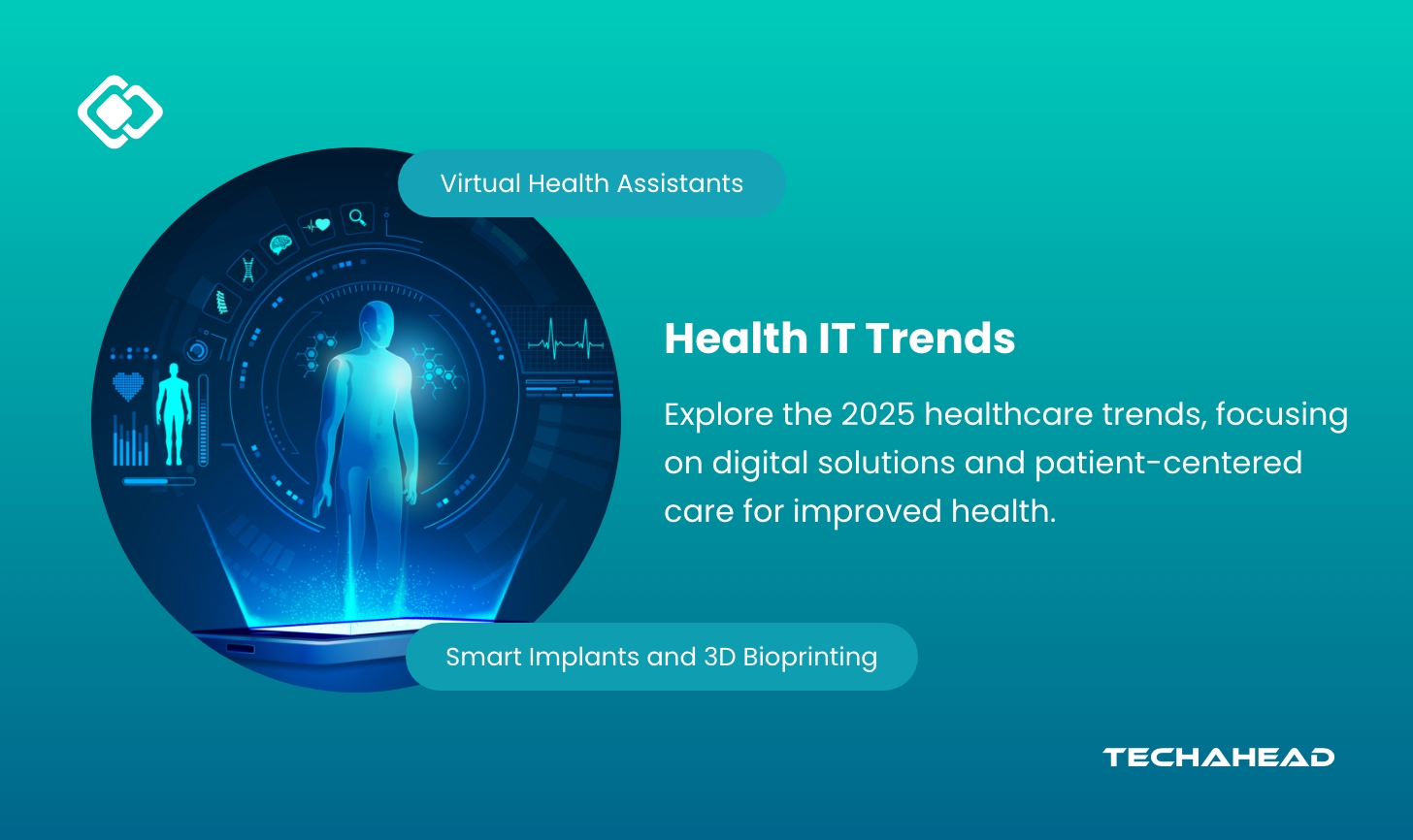 Virtual Health Assistants

Health IT Trends

Explore the 2025 healthcare trends, focusing on digital solutions and patient-centered care for improved health.

Smart Implants and 3D Bioprinting

TECHAHEAD